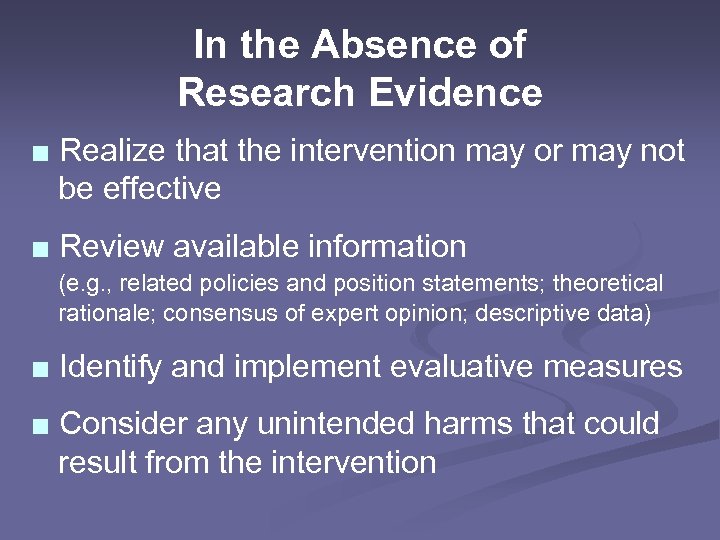 In the Absence of Research Evidence

■ Realize that the intervention may or may not be effective

■ Review available information (e.g., related policies and position statements; theoretical rationale; consensus of expert opinion; descriptive data)

■ Identify and implement evaluative measures

■ Consider any unintended harms that could result from the intervention